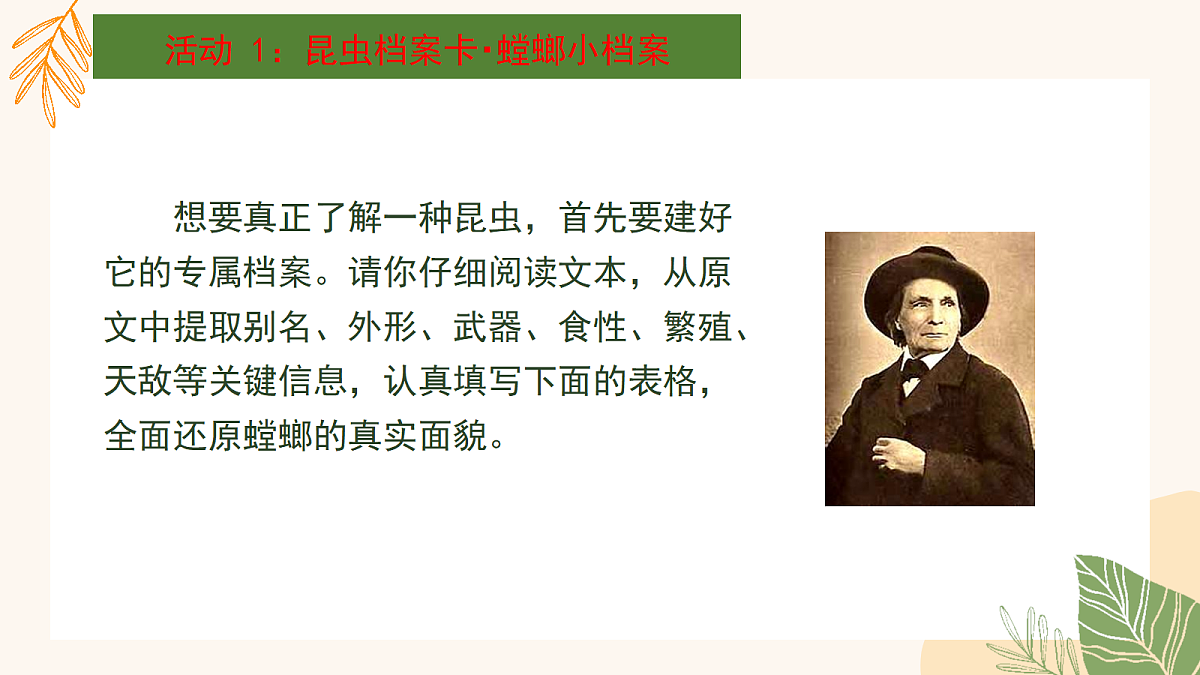 活动 1：昆虫档案卡·螳螂小档案

想要真正了解一种昆虫，首先要建好它的专属档案。请你仔细阅读文本，从原文中提取别名、外形、武器、食性、繁殖、天敌等关键信息，认真填写下面的表格，全面还原螳螂的真实面貌。